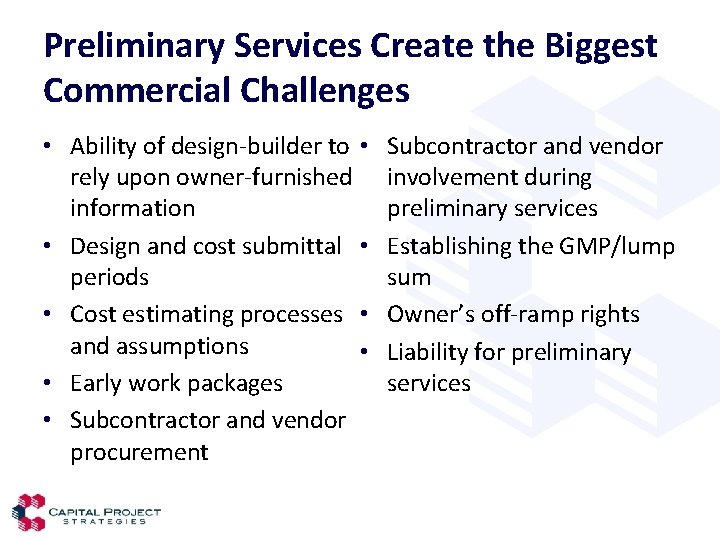 Preliminary Services Create the Biggest Commercial Challenges

• Ability of design-builder to rely upon owner-furnished information
• Design and cost submittal periods
• Cost estimating processes and assumptions
• Early work packages
• Subcontractor and vendor procurement

• Subcontractor and vendor involvement during preliminary services
• Establishing the GMP/lump sum
• Owner's off-ramp rights
• Liability for preliminary services

CAPITAL PROJECT STRATEGIES